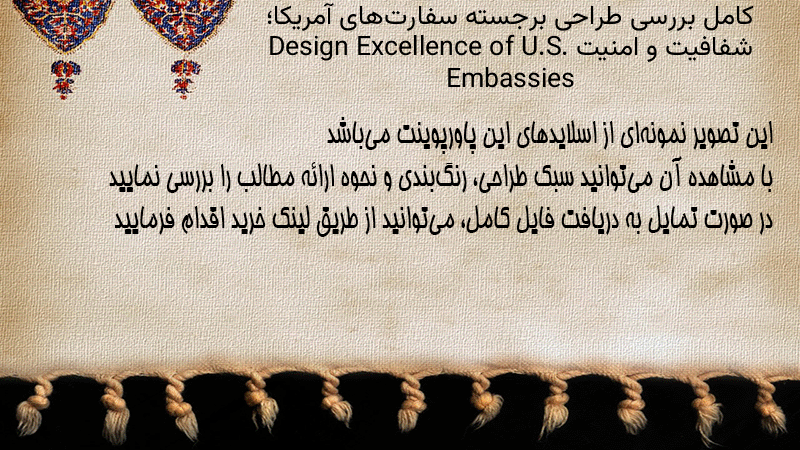 کامل بررسی طراحی برجسته سفارت‌های آمریکا؛ شفافیت و امنیت Design Excellence of U.S. Embassies

این تصویر نمونه‌ای از اسلایدهای این پاورپوینت می‌باشد
با مشاهده آن می‌توانید سبک طراحی، رنگ‌بندی و نحوه ارائه مطالب را بررسی نمایید
در صورت تمایل به دریافت فایل کامل، می‌توانید از طریق لینک خرید اقدام فرمایید